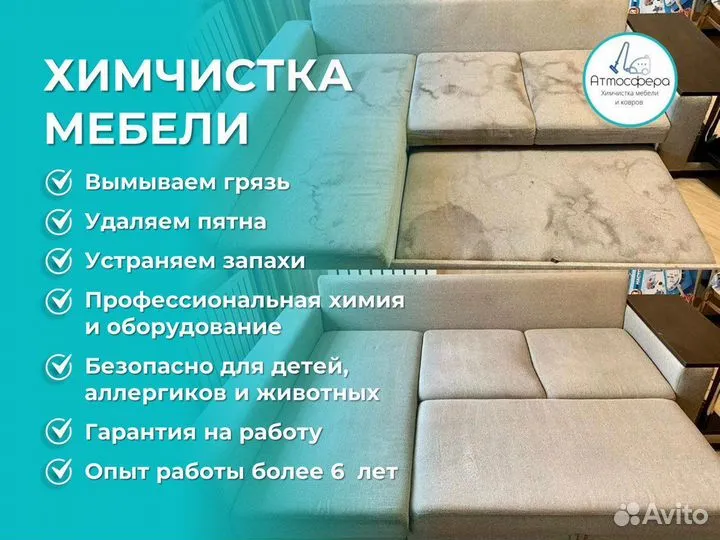 ХИМЧИСТКА МЕБЕЛИ

Атмосфера
Химчистка мебели и ковров

Вымываем грязь

Удаляем пятна

Устраняем запахи

Профессиональная химия и оборудование

Безопасно для детей, аллергиков и животных

Гарантия на работу

Опыт работы более 6 лет

Avito